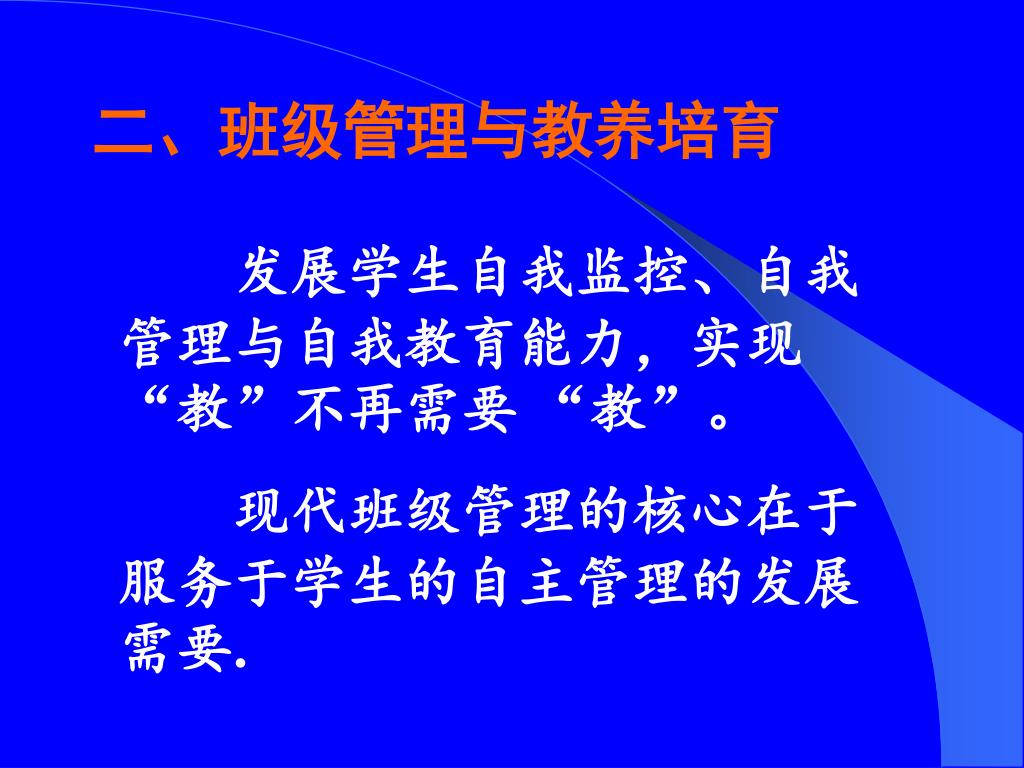 二、班级管理与教养培育

发展学生自我监控、自我管理与自我教育能力，实现“教”不再需要“教”。

现代班级管理的核心在于服务于学生的自主管理的发展需要.